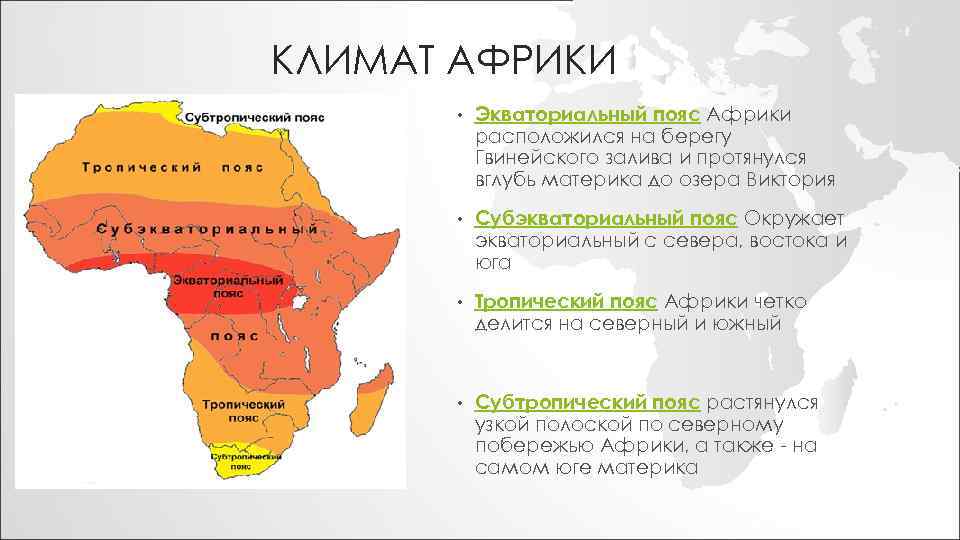 КЛИМАТ АФРИКИ

Субтропический пояс

Тропический пояс

Субэкваториальный

Экваториальный пояс

пояс

Тропический пояс

Субтропический пояс

• Экваториальный пояс Африки расположился на берегу Гвинейского залива и протянулся вглубь материка до озера Виктория

• Субэкваториальный пояс Окружает экваториальный с севера, востока и юга

• Тропический пояс Африки четко делится на северный и южный

• Субтропический пояс растянулся узкой полоской по северному побережью Африки, а также - на самом юге материка